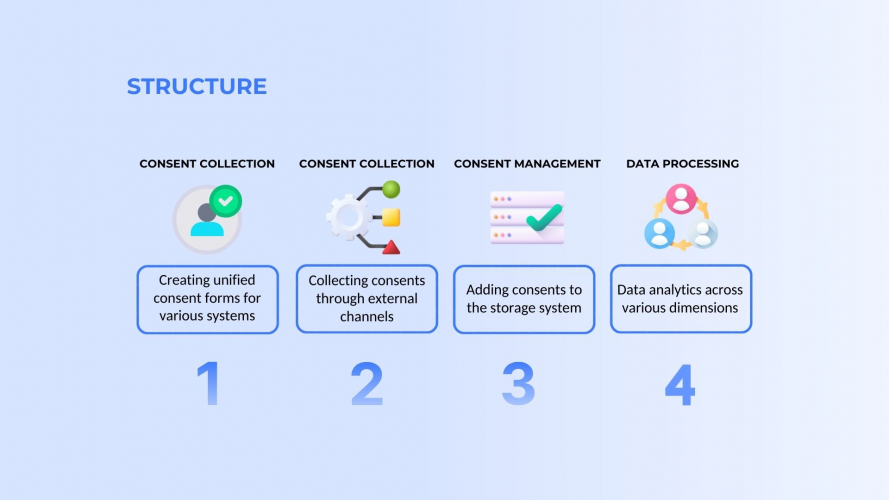 STRUCTURE

CONSENT COLLECTION

Creating unified consent forms for various systems

1

CONSENT COLLECTION

Collecting consents through external channels

2

CONSENT MANAGEMENT

Adding consents to the storage system

3

DATA PROCESSING

Data analytics across various dimensions

4